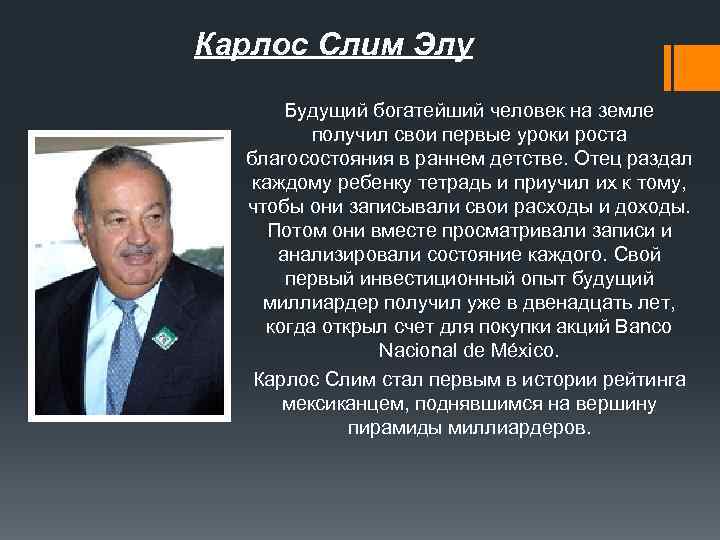 Карлос Слим Элу

Будущий богатейший человек на земле получил свои первые уроки роста благосостояния в раннем детстве. Отец раздал каждому ребенку тетрадь и приучил их к тому, чтобы они записывали свои расходы и доходы. Потом они вместе просматривали записи и анализировали состояние каждого. Свой первый инвестиционный опыт будущий миллиардер получил уже в двенадцать лет, когда открыл счет для покупки акций Banco Nacional de México.

Карлос Слим стал первым в истории рейтинга мексиканцем, поднявшимся на вершину пирамиды миллиардеров.